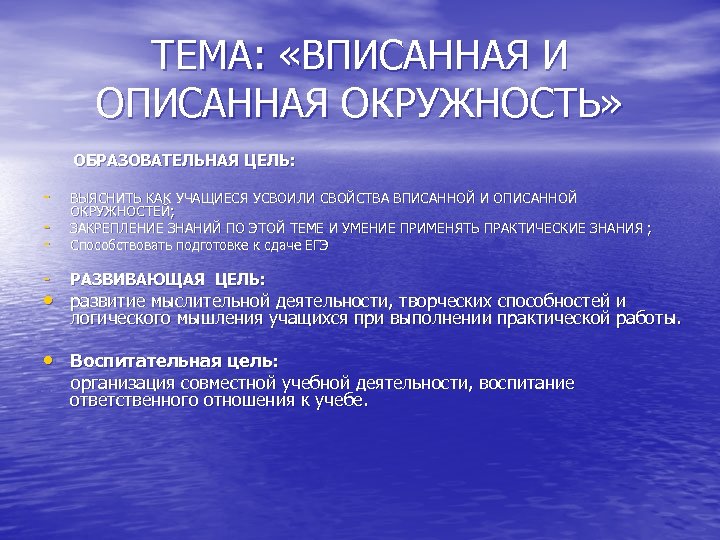 ТЕМА: «ВПИСАННАЯ И ОПИСАННАЯ ОКРУЖНОСТЬ»

ОБРАЗОВАТЕЛЬНАЯ ЦЕЛЬ:

- ВЫЯСНИТЬ КАК УЧАЩИЕСЯ УСВОИЛИ СВОЙСТВА ВПИСАННОЙ И ОПИСАННОЙ ОКРУЖНОСТЕЙ;
- ЗАКРЕПЛЕНИЕ ЗНАНИЙ ПО ЭТОЙ ТЕМЕ И УМЕНИЕ ПРИМЕНЯТЬ ПРАКТИЧЕСКИЕ ЗНАНИЯ ;
- Способствовать подготовке к сдаче ЕГЭ

- РАЗВИВАЮЩАЯ ЦЕЛЬ:
• развитие мыслительной деятельности, творческих способностей и логического мышления учащихся при выполнении практической работы.

• Воспитательная цель:
организация совместной учебной деятельности, воспитание ответственного отношения к учебе.